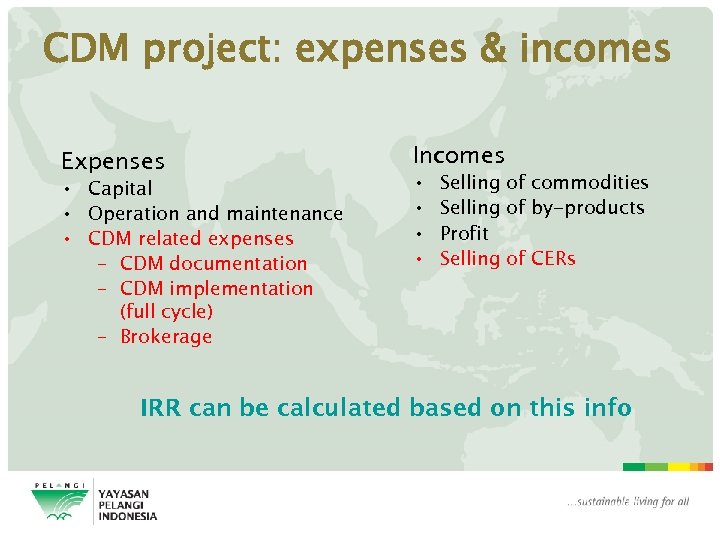 CDM project: expenses & incomes

Expenses
• Capital
• Operation and maintenance
• CDM related expenses
– CDM documentation
– CDM implementation (full cycle)
– Brokerage

Incomes
• Selling of commodities
• Selling of by-products
• Profit
• Selling of CERs

IRR can be calculated based on this info

PELANGI
YAYASAN PELANGI INDONESIA

...sustainable living for all